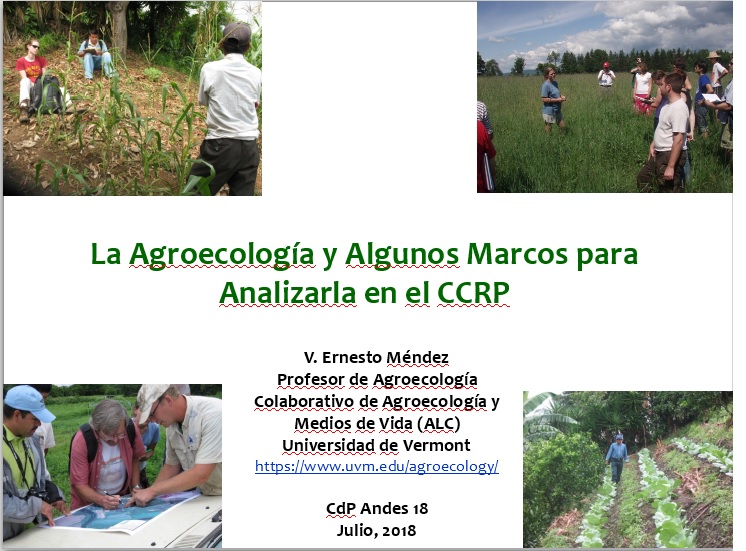 La Agroecología y Algunos Marcos para Analizarla en el CCRP

V. Ernesto Méndez
Profesor de Agroecología
Colaborativo de Agroecología y Medios de Vida (ALC)
Universidad de Vermont
https://www.uvm.edu/agroecology/

CdP Andes 18
Julio, 2018